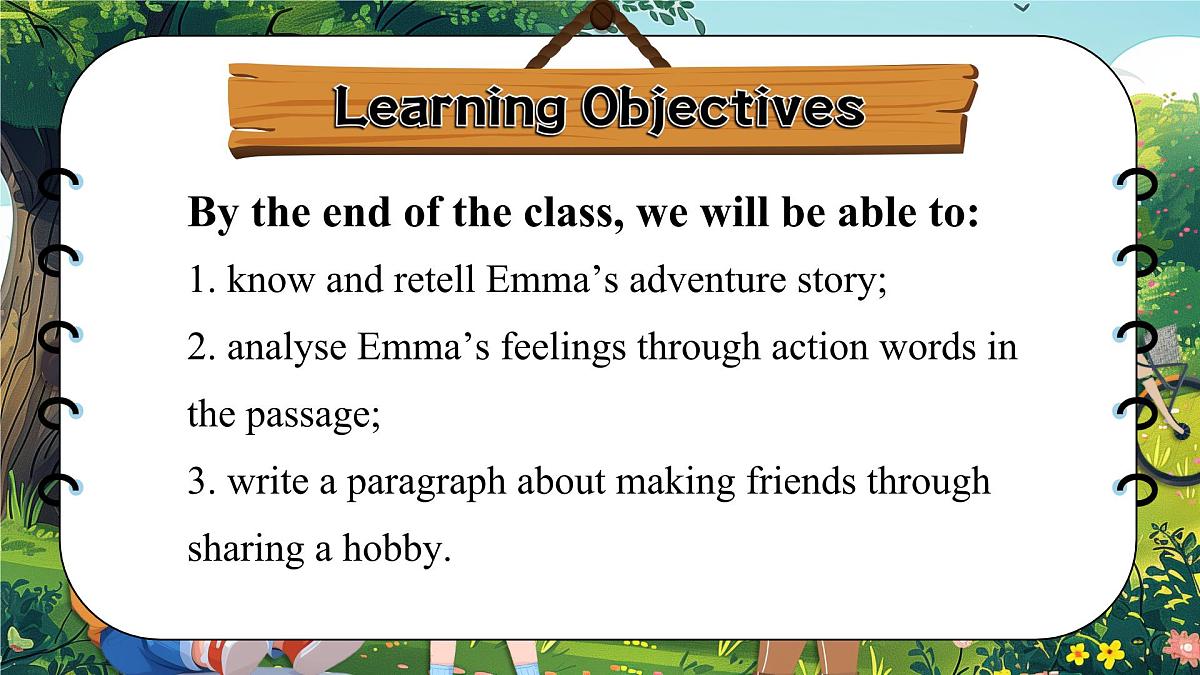 Learning Objectives

By the end of the class, we will be able to:

1. know and retell Emma’s adventure story;

2. analyse Emma’s feelings through action words in the passage;

3. write a paragraph about making friends through sharing a hobby.